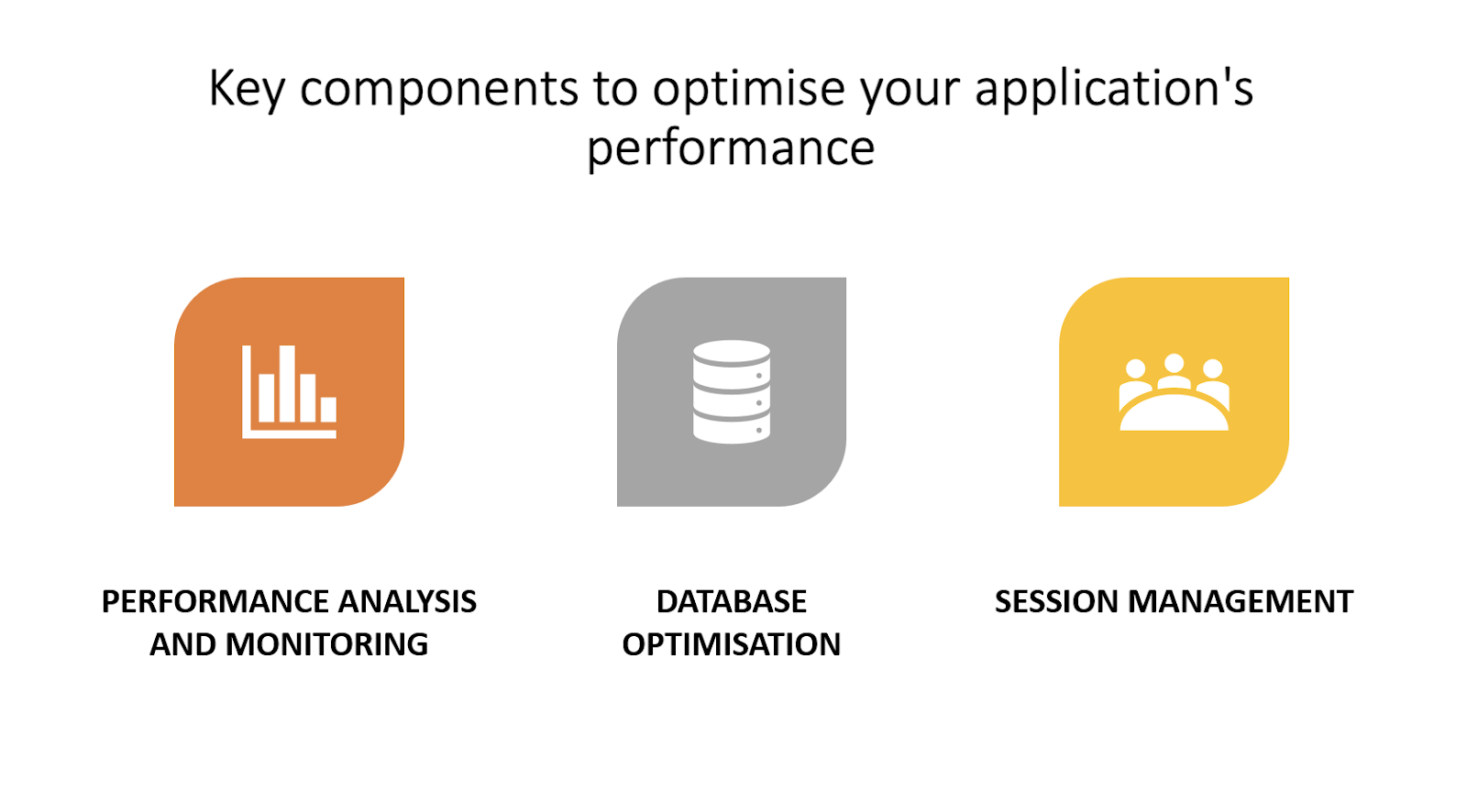 Key components to optimise your application's performance

PERFORMANCE ANALYSIS AND MONITORING

DATABASE OPTIMISATION

SESSION MANAGEMENT